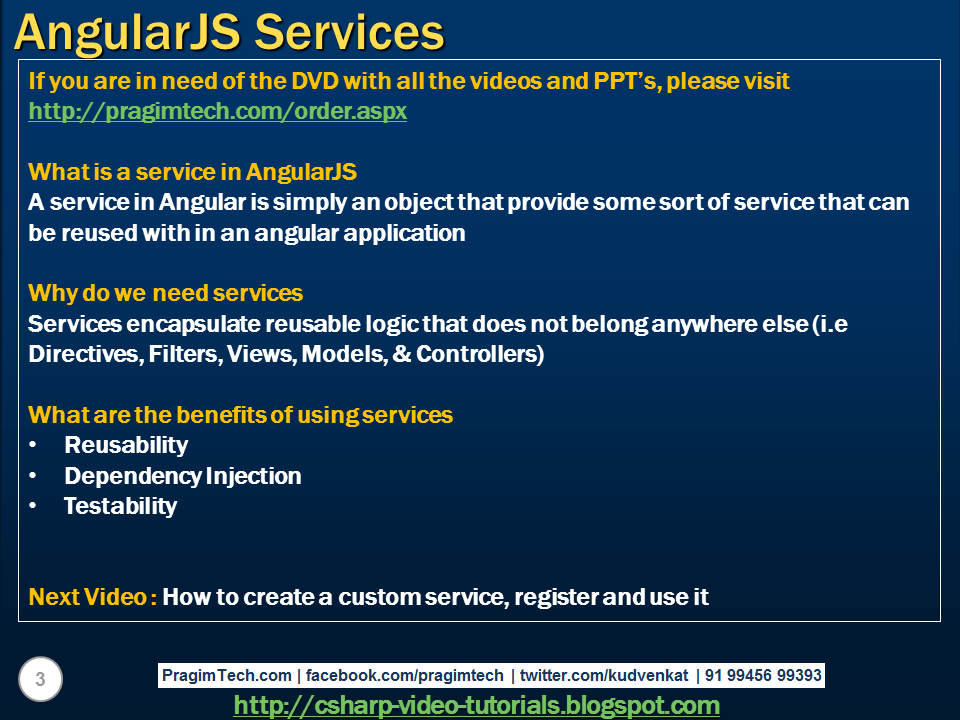 AngularJS Services

If you are in need of the DVD with all the videos and PPT's, please visit http://pragimtech.com/order.aspx

What is a service in AngularJS
A service in Angular is simply an object that provide some sort of service that can be reused with in an angular application

Why do we need services
Services encapsulate reusable logic that does not belong anywhere else (i.e Directives, Filters, Views, Models, & Controllers)

What are the benefits of using services
• Reusability
• Dependency Injection
• Testability

Next Video : How to create a custom service, register and use it

3

PragimTech.com | facebook.com/pragimtech | twitter.com/kudvenkat | 91 99456 99393
http://csharp-video-tutorials.blogspot.com